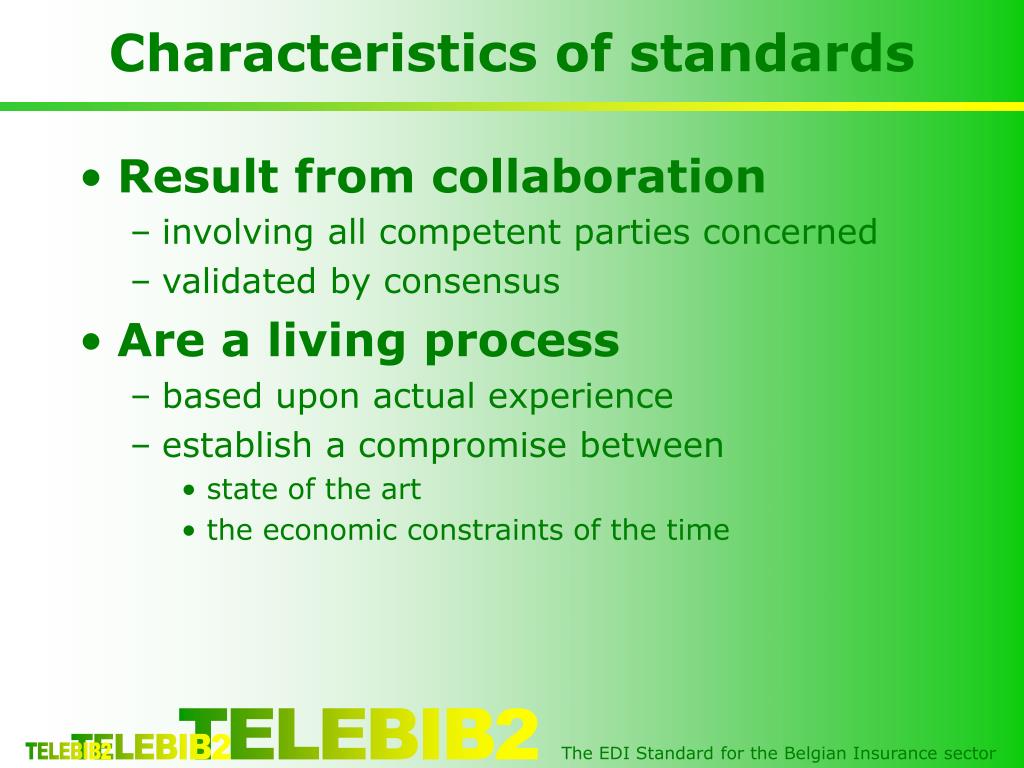 Characteristics of standards

• Result from collaboration
– involving all competent parties concerned
– validated by consensus

• Are a living process
– based upon actual experience
– establish a compromise between
• state of the art
• the economic constraints of the time

TELEBIB2 TELEBIB2 TELEBIB2

The EDI Standard for the Belgian Insurance sector